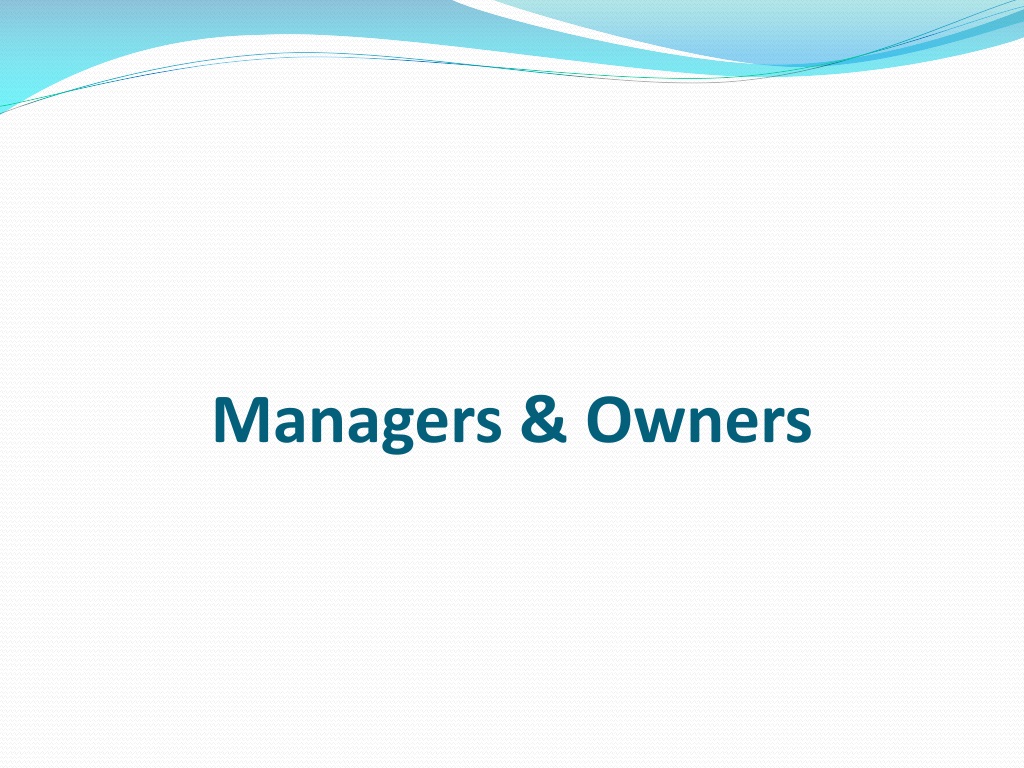 Managers & Owners